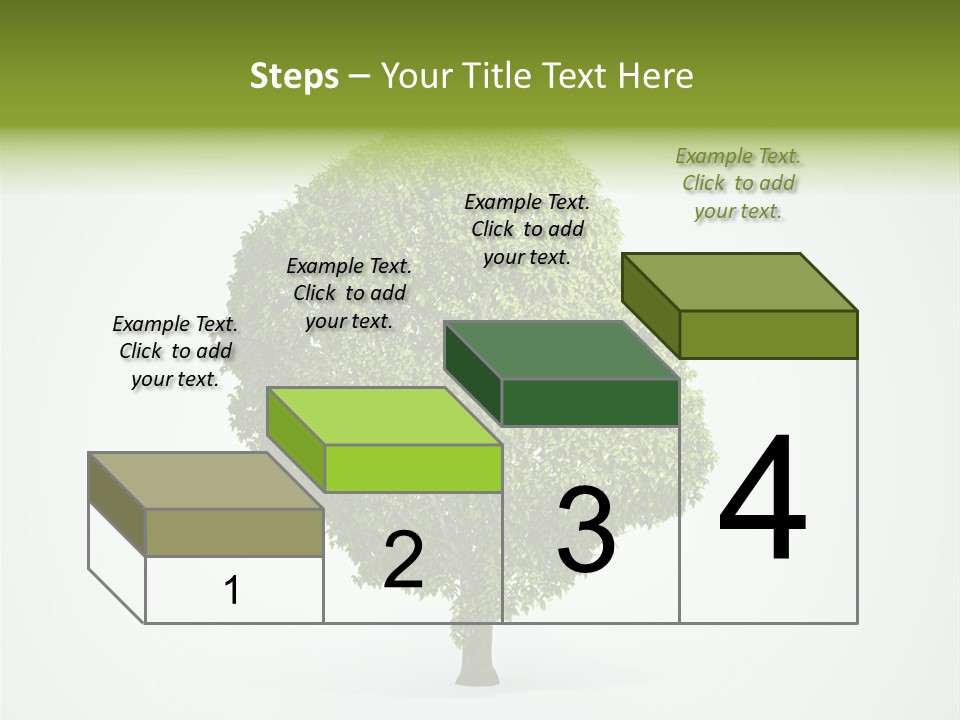 Steps – Your Title Text Here

Example Text. Click to add your text.

Example Text. Click to add your text.

Example Text. Click to add your text.

Example Text. Click to add your text.

1

2

3

4